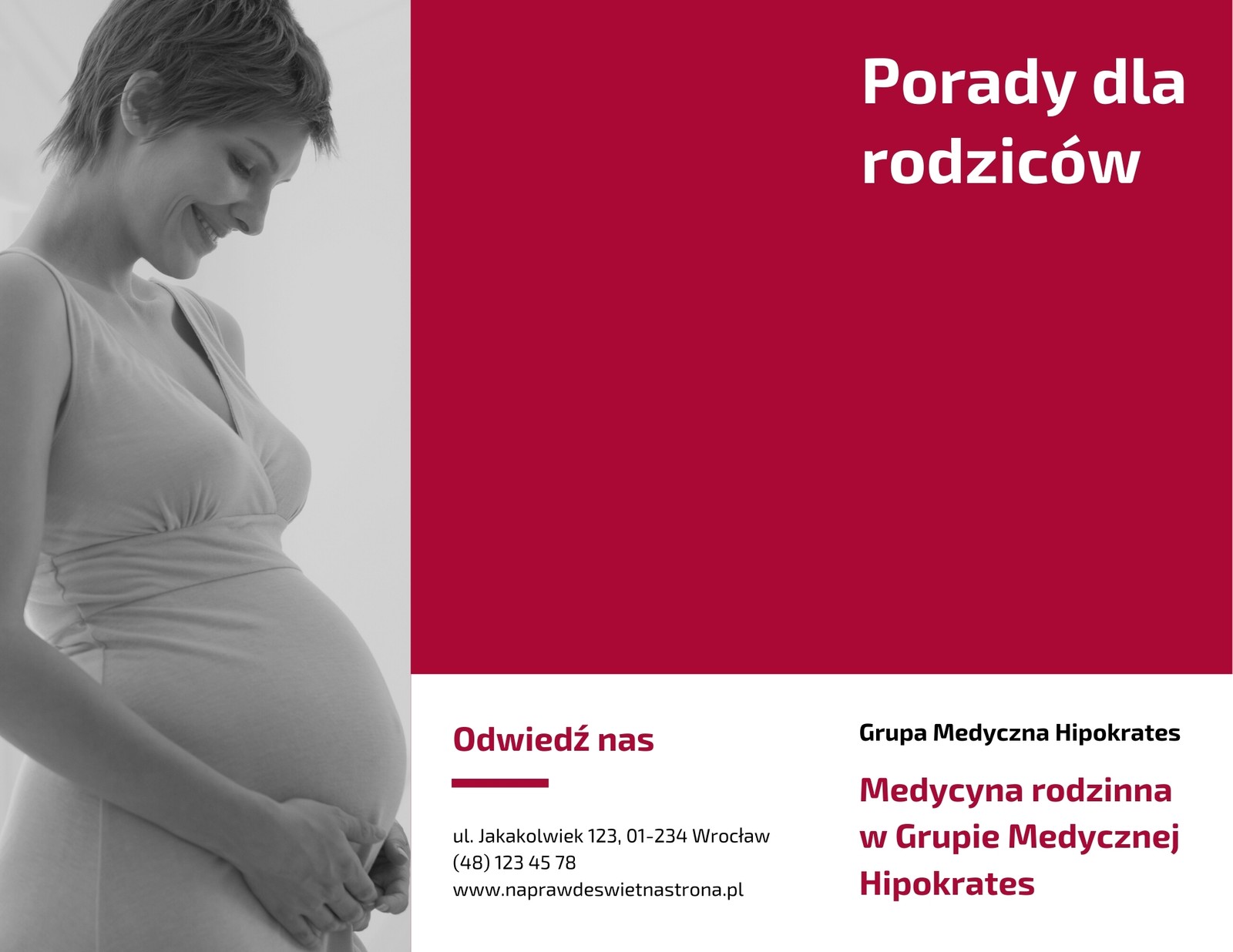 Porady dla rodziców

Odwiedź nas

ul. Jakakolwiek 123, 01-234 Wrocław
(48) 123 45 78
www.naprawdeswietnastrona.pl

Grupa Medyczna Hipokrates

Medycyna rodzinna w Grupie Medycznej Hipokrates